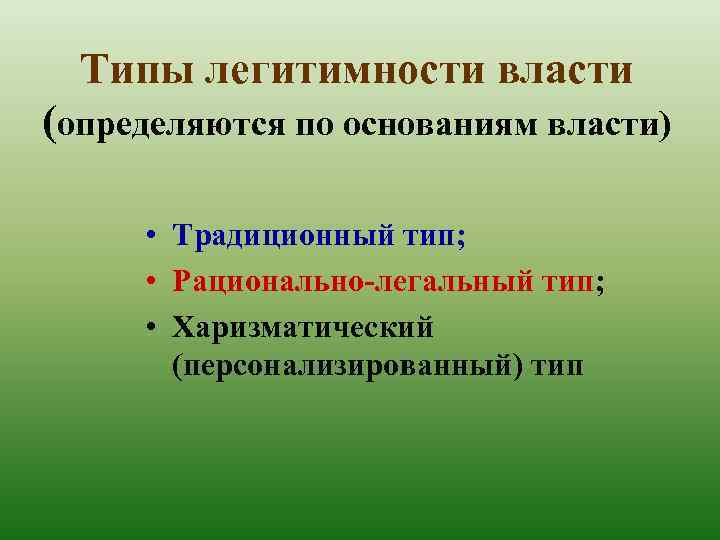 Типы легитимности власти
(определяются по основаниям власти)

• Традиционный тип;
• Рационально-легальный тип;
• Харизматический (персонализированный) тип